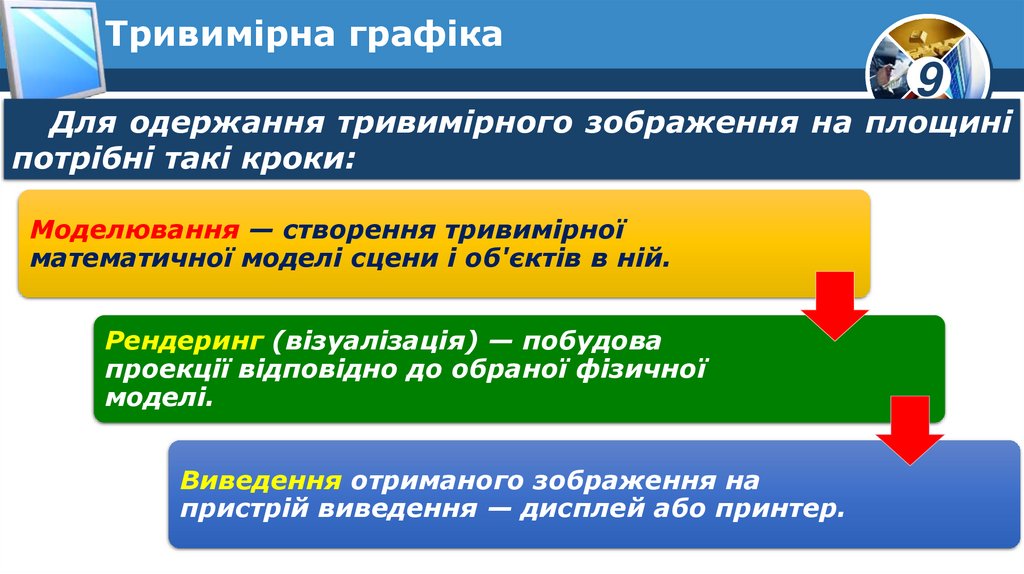 Тривимірна графіка

9

Для одержання тривимірного зображення на площині потрібні такі кроки:

Моделювання — створення тривимірної математичної моделі сцени і об'єктів в ній.

Рендеринг (візуалізація) — побудова проекції відповідно до обраної фізичної моделі.

Виведення отриманого зображення на пристрій виведення — дисплей або принтер.